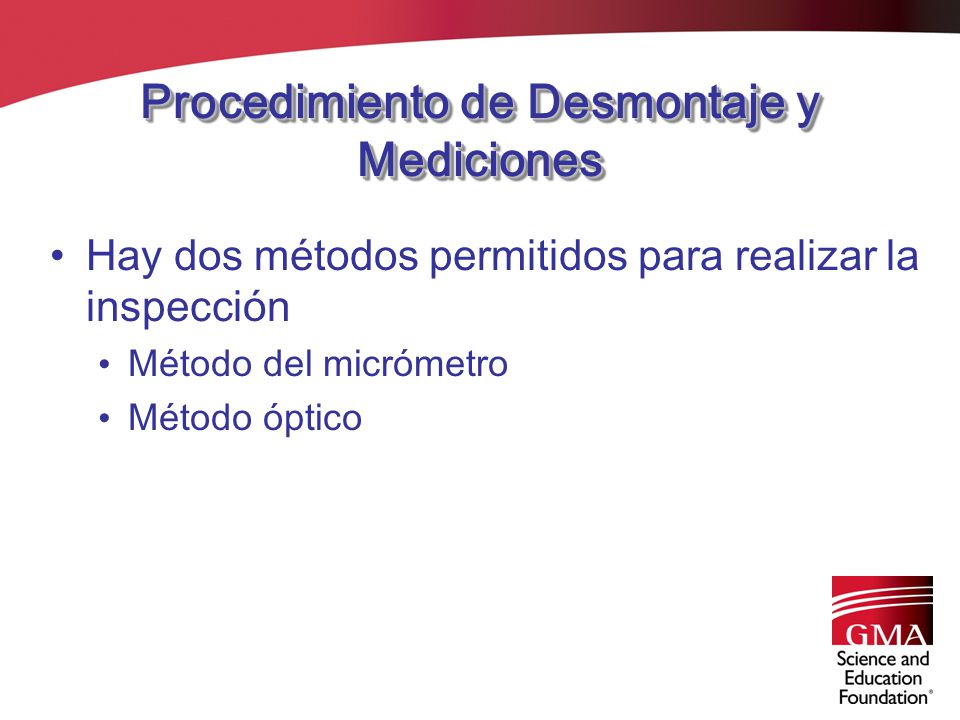 Procedimiento de Desmontaje y Mediciones

• Hay dos métodos permitidos para realizar la inspección
  • Método del micrómetro
  • Método óptico

GMA
Science and Education Foundation®